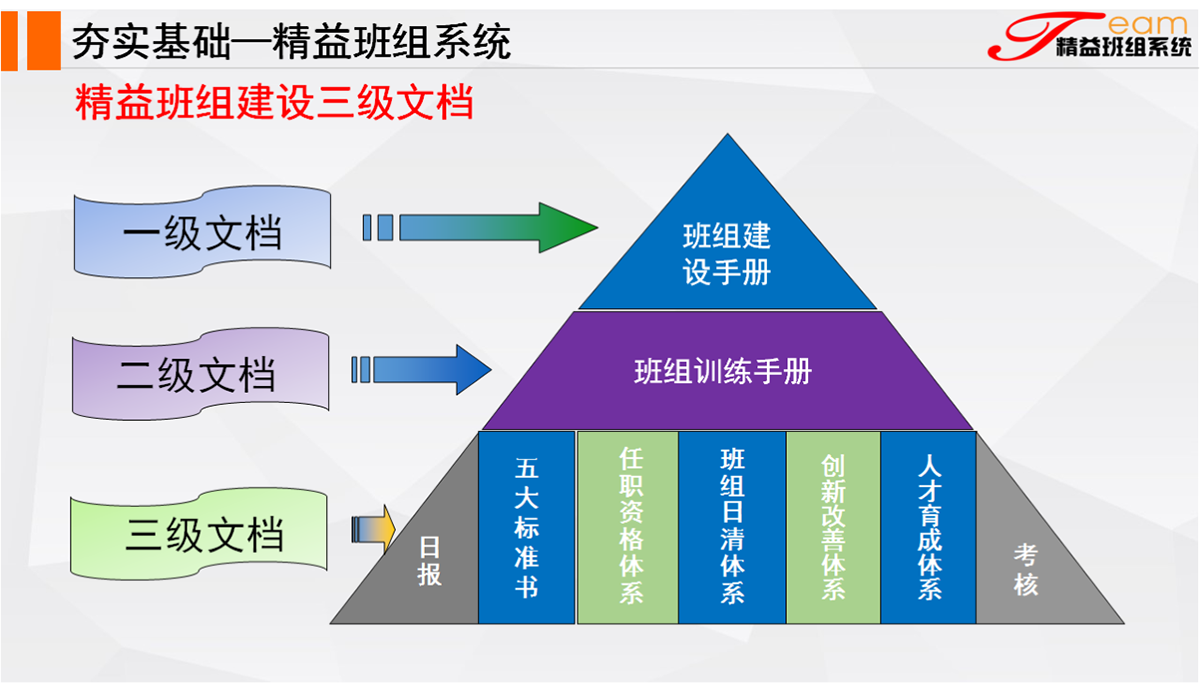 夯实基础—精益班组系统

Team
精益班组系统

精益班组建设三级文档

一级文档

二级文档

三级文档

班组建设手册

班组训练手册

日报

五大标准书

任职资格体系

班组日清体系

创新改善体系

人才育成体系

考核